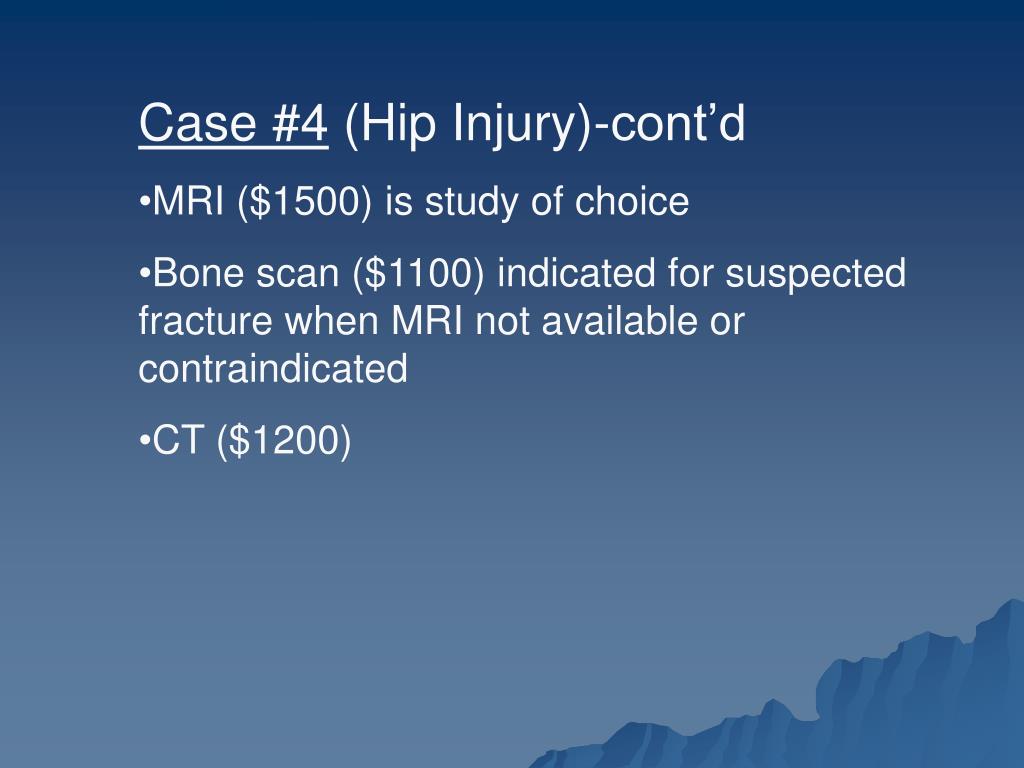 Case #4 (Hip Injury)-cont’d

•MRI (\$1500) is study of choice

•Bone scan (\$1100) indicated for suspected fracture when MRI not available or contraindicated

•CT (\$1200)